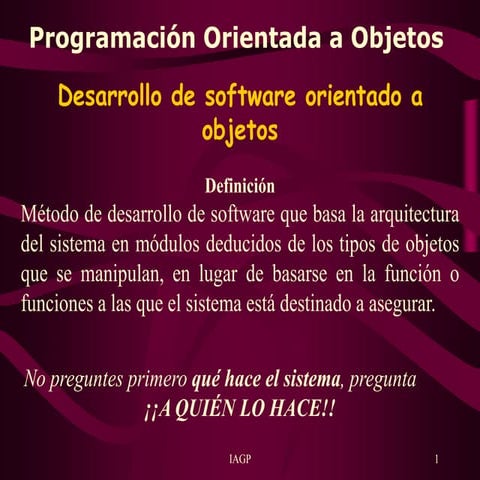 Programación Orientada a Objetos

Desarrollo de software orientado a objetos

Definición
Método de desarrollo de software que basa la arquitectura del sistema en módulos deducidos de los tipos de objetos que se manipulan, en lugar de basarse en la función o funciones a las que el sistema está destinado a asegurar.

No preguntes primero qué hace el sistema, pregunta ¡¡A QUIÉN LO HACE!!

IAGP

1